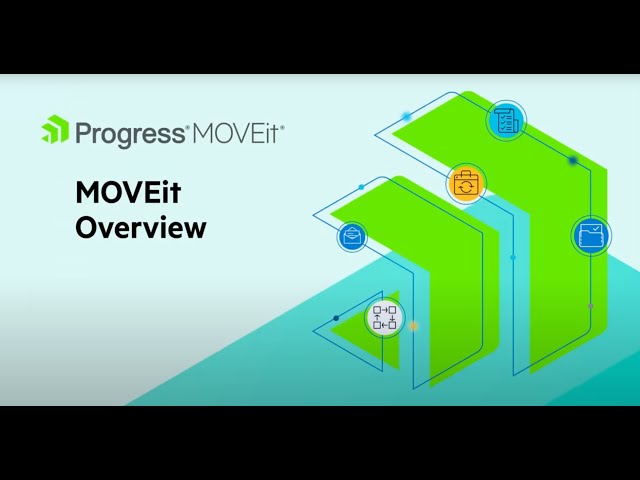 Progress® MOVEit®

MOVEit Overview